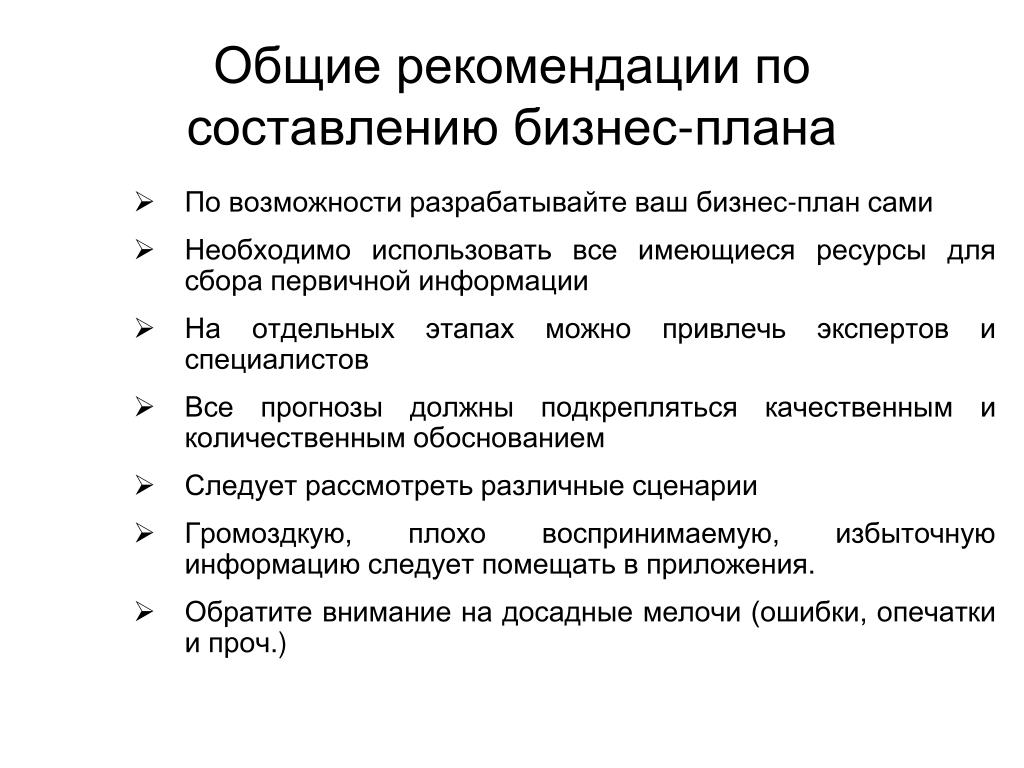 Общие рекомендации по составлению бизнес-плана

➢ По возможности разрабатывайте ваш бизнес-план сами

➢ Необходимо использовать все имеющиеся ресурсы для сбора первичной информации

➢ На отдельных этапах можно привлечь экспертов и специалистов

➢ Все прогнозы должны подкрепляться качественным и количественным обоснованием

➢ Следует рассмотреть различные сценарии

➢ Громоздкую, плохо воспринимаемую, избыточную информацию следует помещать в приложения.

➢ Обратите внимание на досадные мелочи (ошибки, опечатки и проч.)